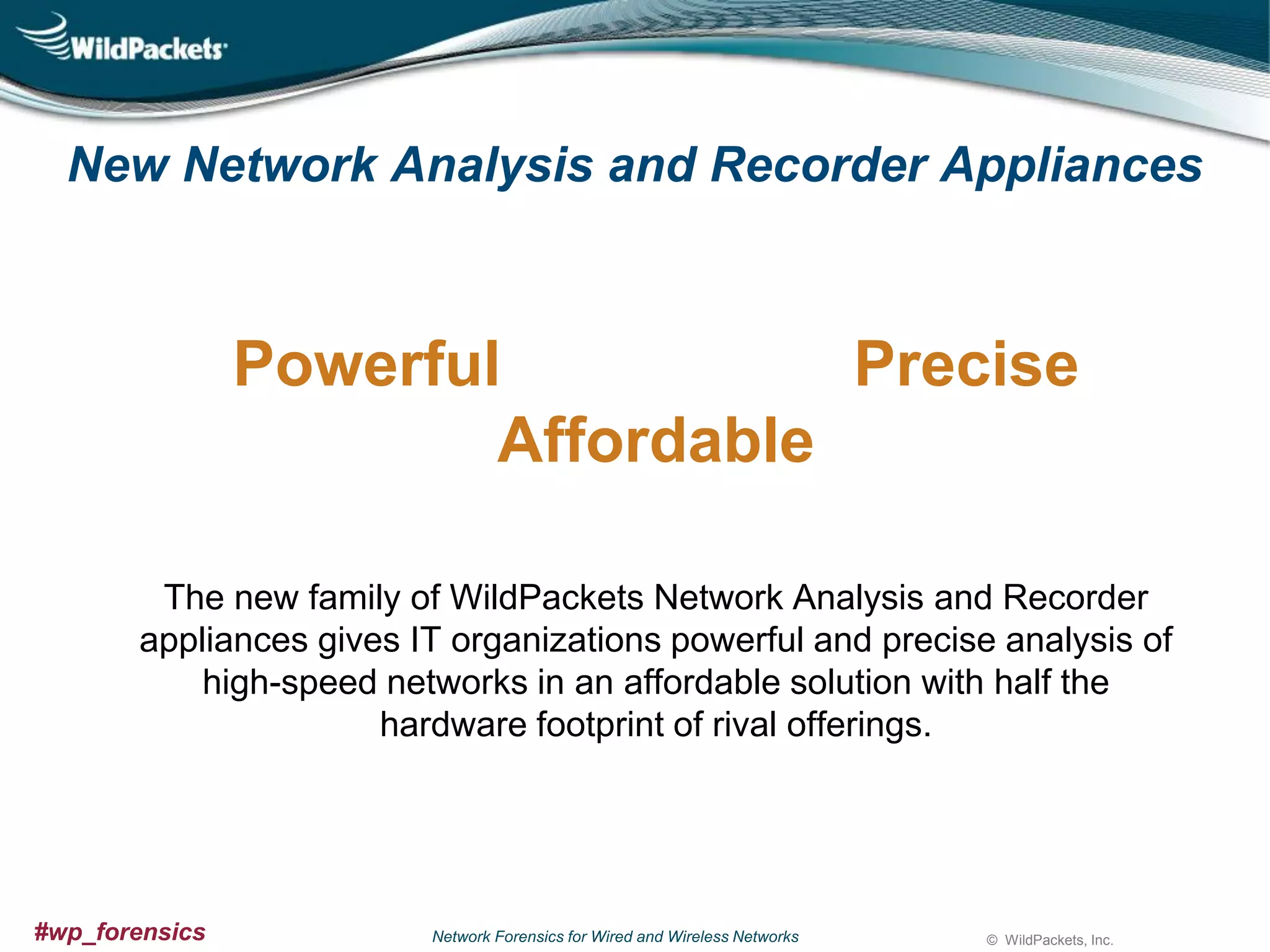 WildPackets

New Network Analysis and Recorder Appliances

Powerful Precise

Affordable

The new family of WildPackets Network Analysis and Recorder appliances gives IT organizations powerful and precise analysis of high-speed networks in an affordable solution with half the hardware footprint of rival offerings.

#wp_forensics

Network Forensics for Wired and Wireless Networks

© WildPackets, Inc.